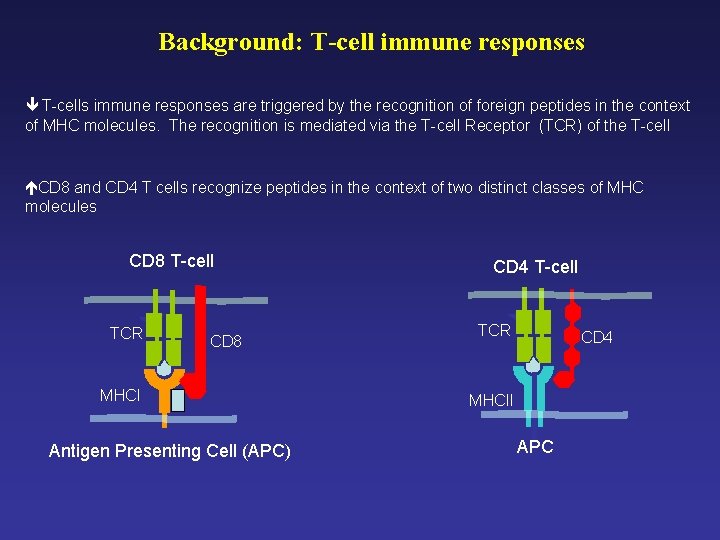 Background: T-cell immune responses

🡻T-cells immune responses are triggered by the recognition of foreign peptides in the context of MHC molecules. The recognition is mediated via the T-cell Receptor (TCR) of the T-cell

🡹CD8 and CD4 T cells recognize peptides in the context of two distinct classes of MHC molecules

CD8 T-cell

TCR

CD8

MHCI

Antigen Presenting Cell (APC)

CD4 T-cell

TCR

CD4

MHCII

APC